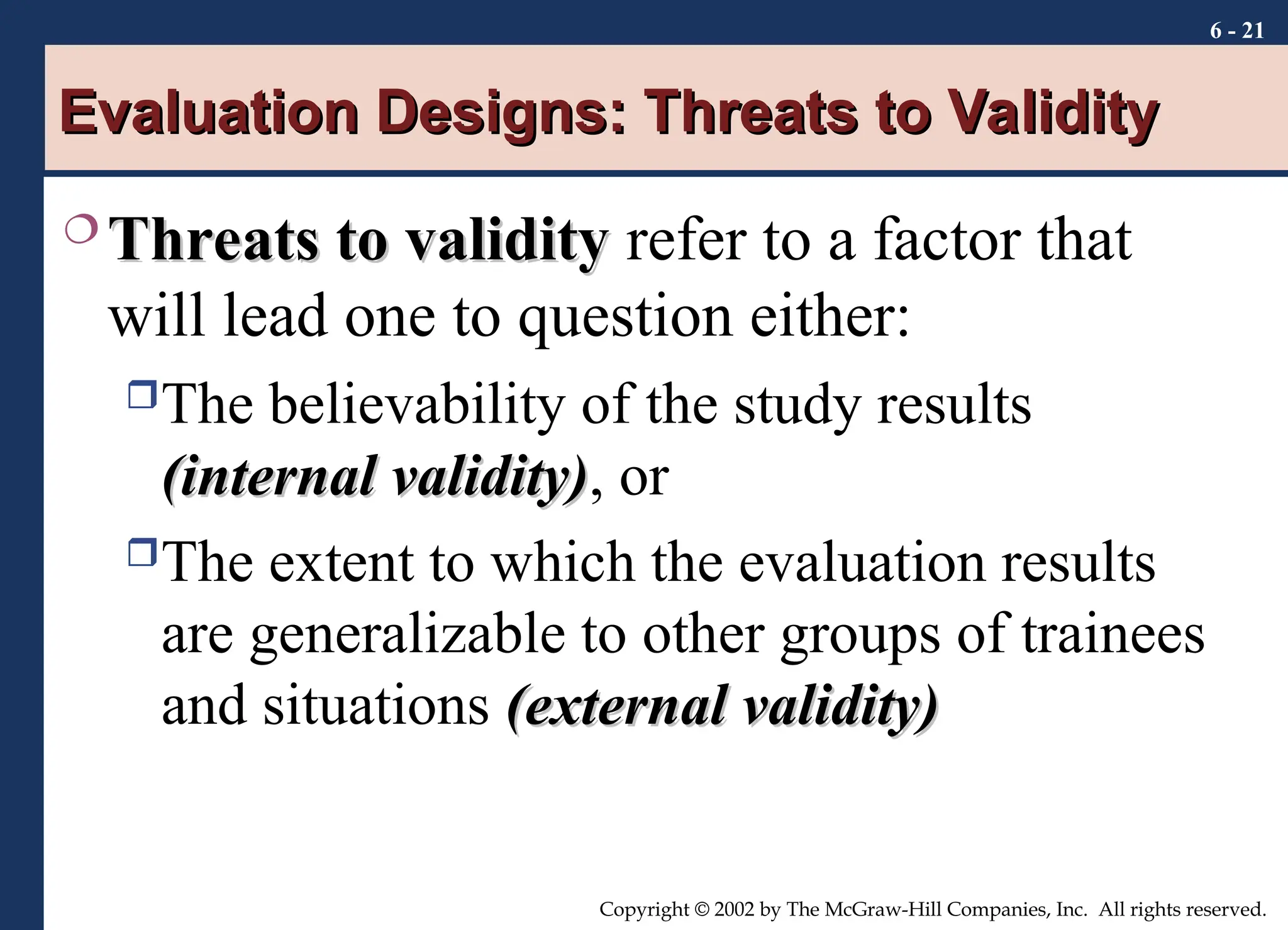 6 - 21

Evaluation Designs: Threats to Validity

Threats to validity refer to a factor that will lead one to question either:

The believability of the study results (internal validity), or

The extent to which the evaluation results are generalizable to other groups of trainees and situations (external validity)

Copyright © 2002 by The McGraw-Hill Companies, Inc. All rights reserved.